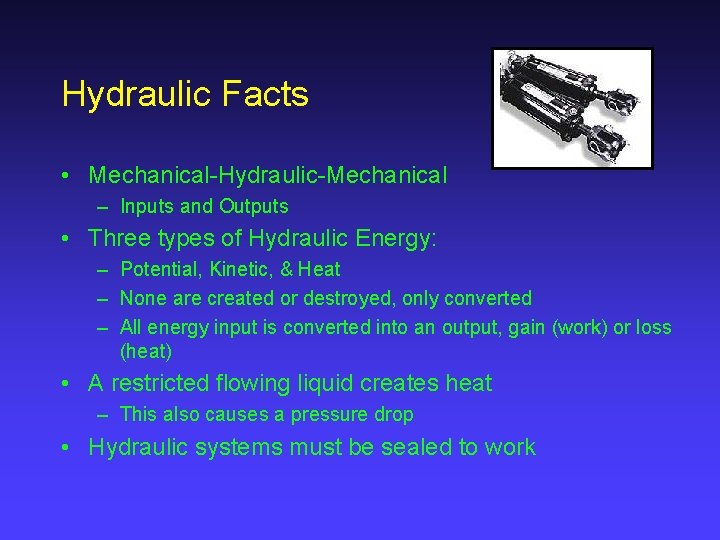 Hydraulic Facts

• Mechanical-Hydraulic-Mechanical
– Inputs and Outputs
• Three types of Hydraulic Energy:
– Potential, Kinetic, & Heat
– None are created or destroyed, only converted
– All energy input is converted into an output, gain (work) or loss (heat)
• A restricted flowing liquid creates heat
– This also causes a pressure drop
• Hydraulic systems must be sealed to work